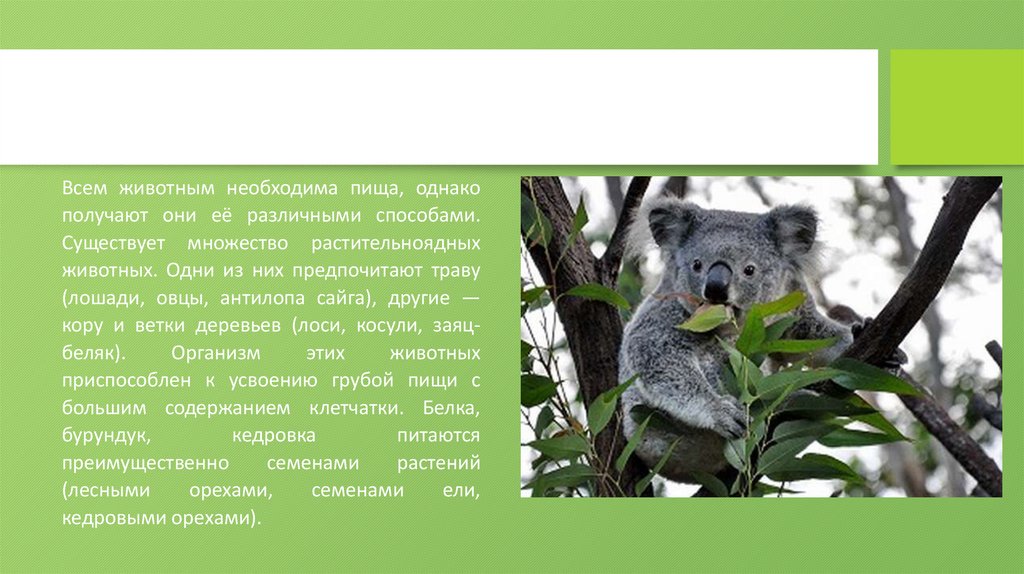 Всем животным необходима пища, однако получают они её различными способами. Существует множество растительноядных животных. Одни из них предпочитают траву (лошади, овцы, антилопа сайга), другие — кору и ветки деревьев (лоси, косули, заяц-беляк). Организм этих животных приспособлен к усвоению грубой пищи с большим содержанием клетчатки. Белка, бурундук, кедровка питаются преимущественно семенами растений (лесными орехами, семенами ели, кедровыми орехами).